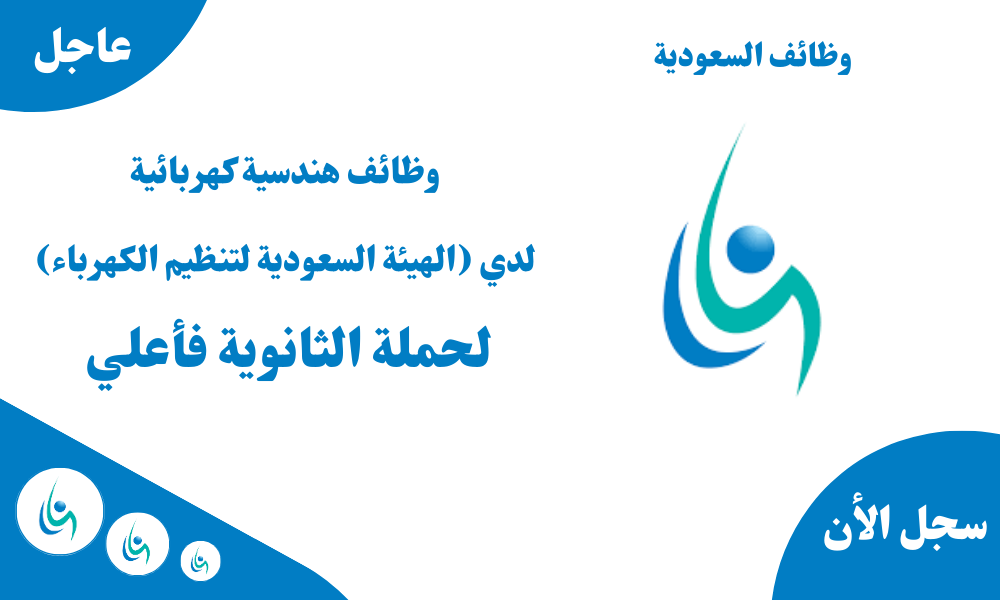 عاجل

وظائف السعودية

وظائف هندسية كهربائية

لدي (الهيئة السعودية لتنظيم الكهرباء)

لحملة الثانوية فأعلي

سجل الأن